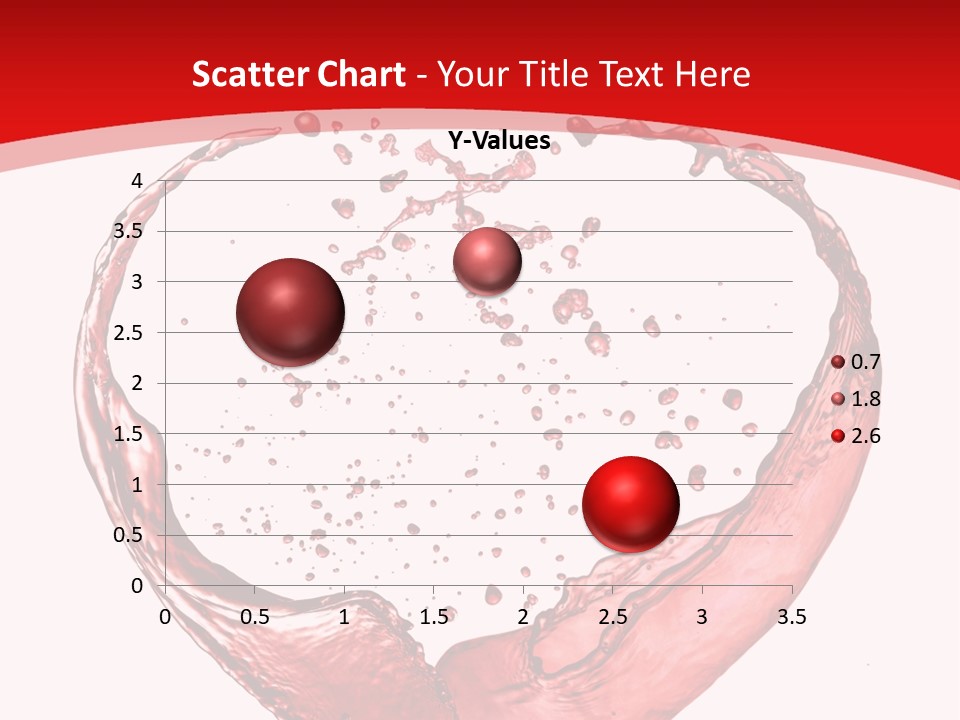 Scatter Chart - Your Title Text Here

Y-Values

4
3.5
3
2.5
2
1.5
1
0.5
0

0 0.5 1 1.5 2 2.5 3 3.5

0.7
1.8
2.6